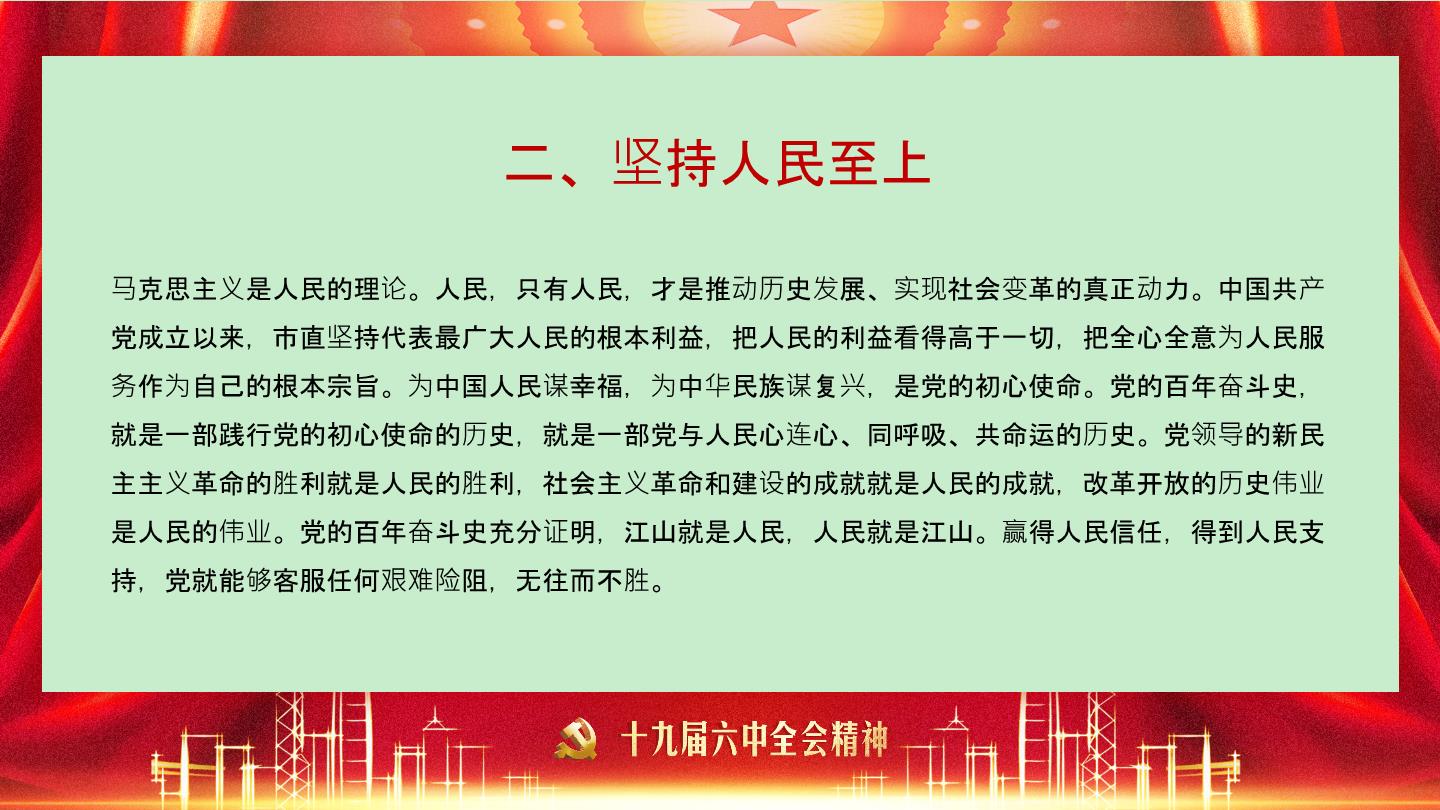 二、坚持人民至上

马克思主义是人民的理论。人民，只有人民，才是推动历史发展、实现社会变革的真正动力。中国共产党成立以来，市直坚持代表最广大人民的根本利益，把人民的利益看得高于一切，把全心全意为人民服务作为自己的根本宗旨。为中国人民谋幸福，为中华民族谋复兴，是党的初心使命。党的百年奋斗史，就是一部践行党的初心使命的历史，就是一部党与人民心连心、同呼吸、共命运的历史。党领导的新民主主义革命的胜利就是人民的胜利，社会主义革命和建设的成就就是人民的成就，改革开放的历史伟业是人民的伟业。党的百年奋斗史充分证明，江山就是人民，人民就是江山。赢得人民信任，得到人民支持，党就能够客服任何艰难险阻，无往而不胜。

十九届六中全会精神